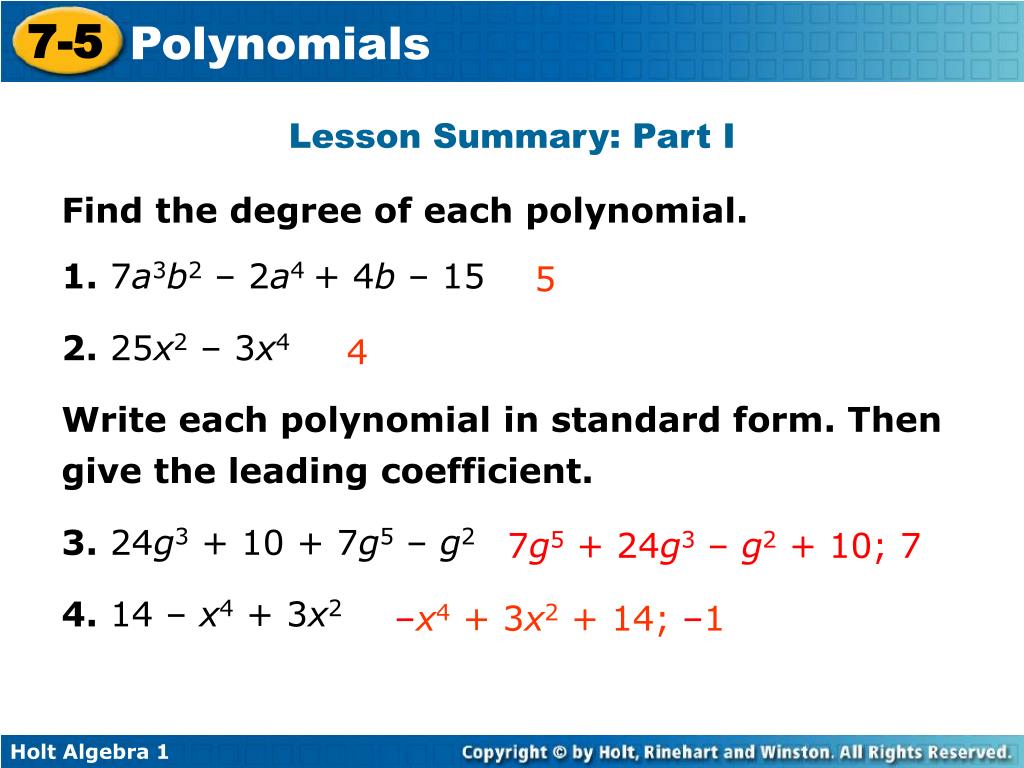 7-5 Polynomials

Lesson Summary: Part I

Find the degree of each polynomial.

1. $7a^3b^2 - 2a^4 + 4b - 15$ 5

2. $25x^2 - 3x^4$ 4

Write each polynomial in standard form. Then give the leading coefficient.

3. $24g^3 + 10 + 7g^5 - g^2$ $7g^5 + 24g^3 - g^2 + 10$; 7

4. $14 - x^4 + 3x^2$ $-x^4 + 3x^2 + 14$; $-1$

Holt Algebra 1

Copyright © by Holt, Rinehart and Winston. All Rights Reserved.